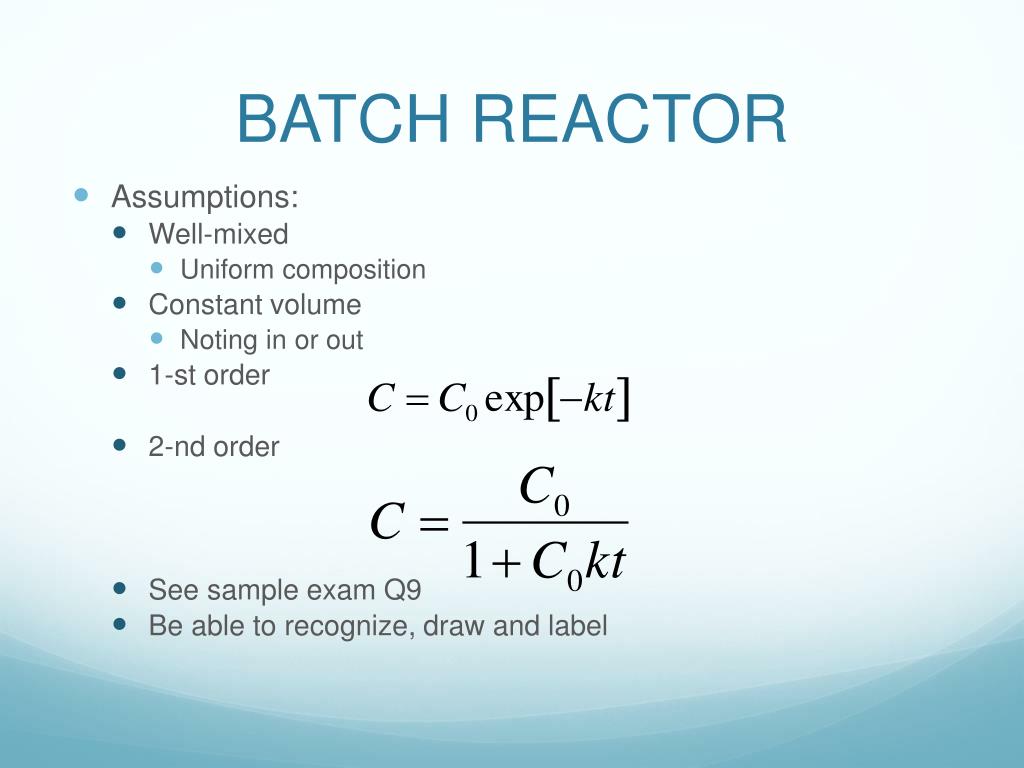 BATCH REACTOR

Assumptions:
Well-mixed
Uniform composition
Constant volume
Noting in or out
1-st order
$C = C_0 \exp[-kt]$
2-nd order
$C = \frac{C_0}{1 + C_0 kt}$
See sample exam Q9
Be able to recognize, draw and label